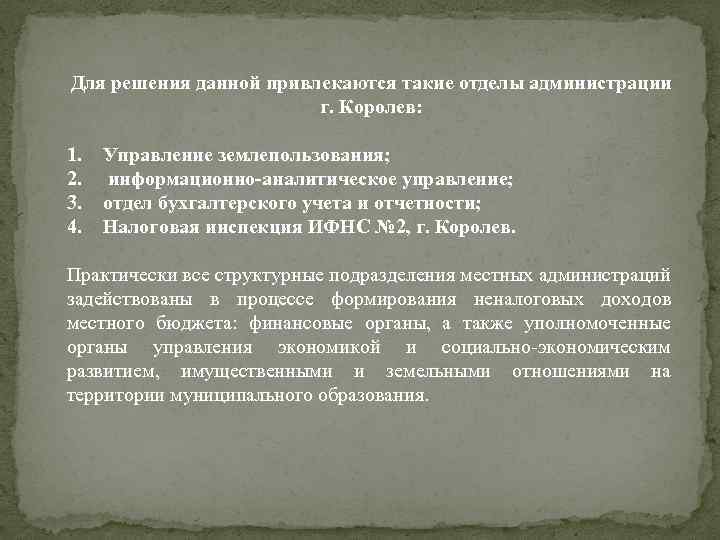 Для решения данной привлекаются такие отделы администрации г. Королев:

1. Управление землепользования;
2. информационно-аналитическое управление;
3. отдел бухгалтерского учета и отчетности;
4. Налоговая инспекция ИФНС №2, г. Королев.

Практически все структурные подразделения местных администраций задействованы в процессе формирования неналоговых доходов местного бюджета: финансовые органы, а также уполномоченные органы управления экономикой и социально-экономическим развитием, имущественными и земельными отношениями на территории муниципального образования.